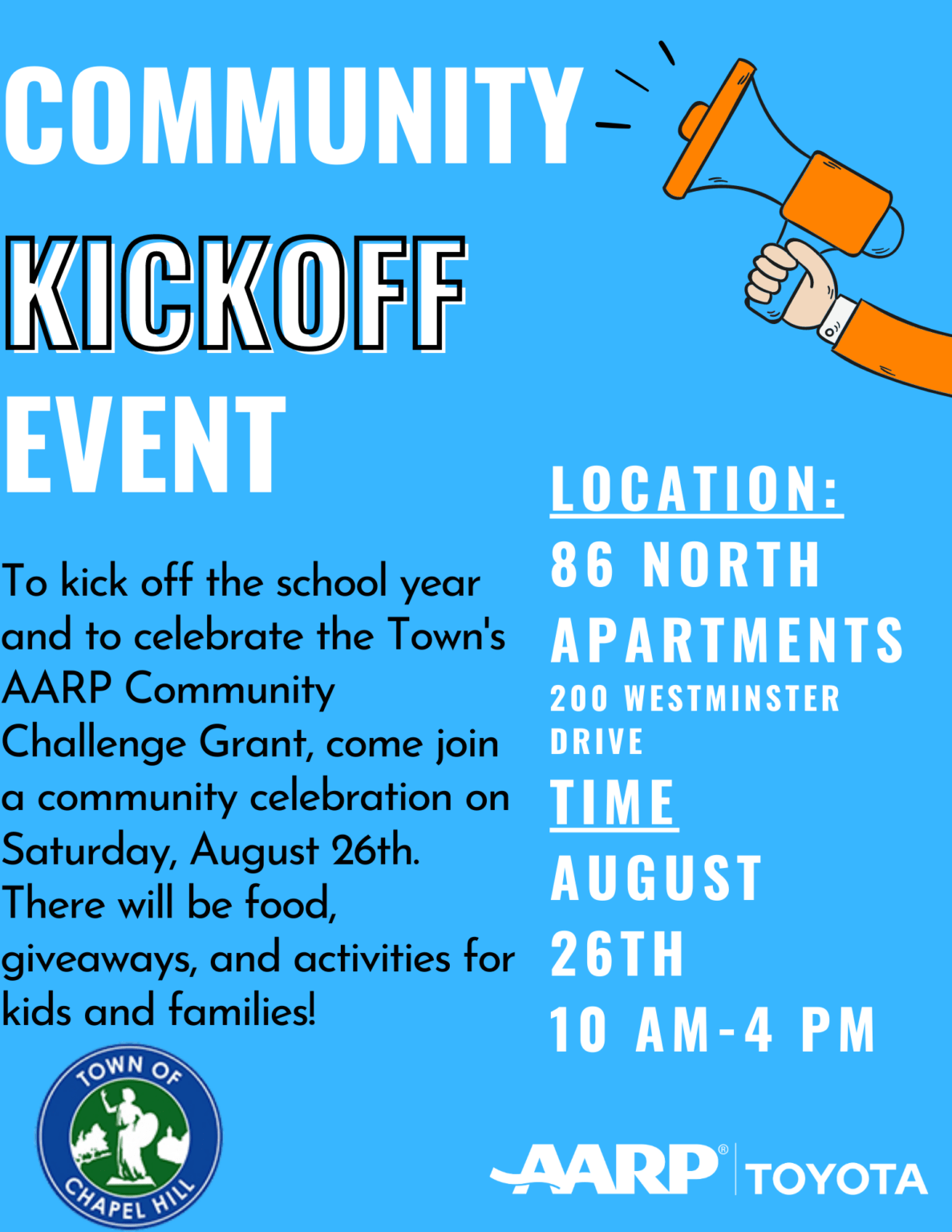 COMMUNITY
KICKOFF
EVENT

To kick off the school year and to celebrate the Town's AARP Community Challenge Grant, come join a community celebration on Saturday, August 26th. There will be food, giveaways, and activities for kids and families!

LOCATION:
86 NORTH APARTMENTS
200 WESTMINSTER DRIVE

TIME
AUGUST 26TH
10 AM-4 PM

TOWN OF CHAPEL HILL

AARP® TOYOTA